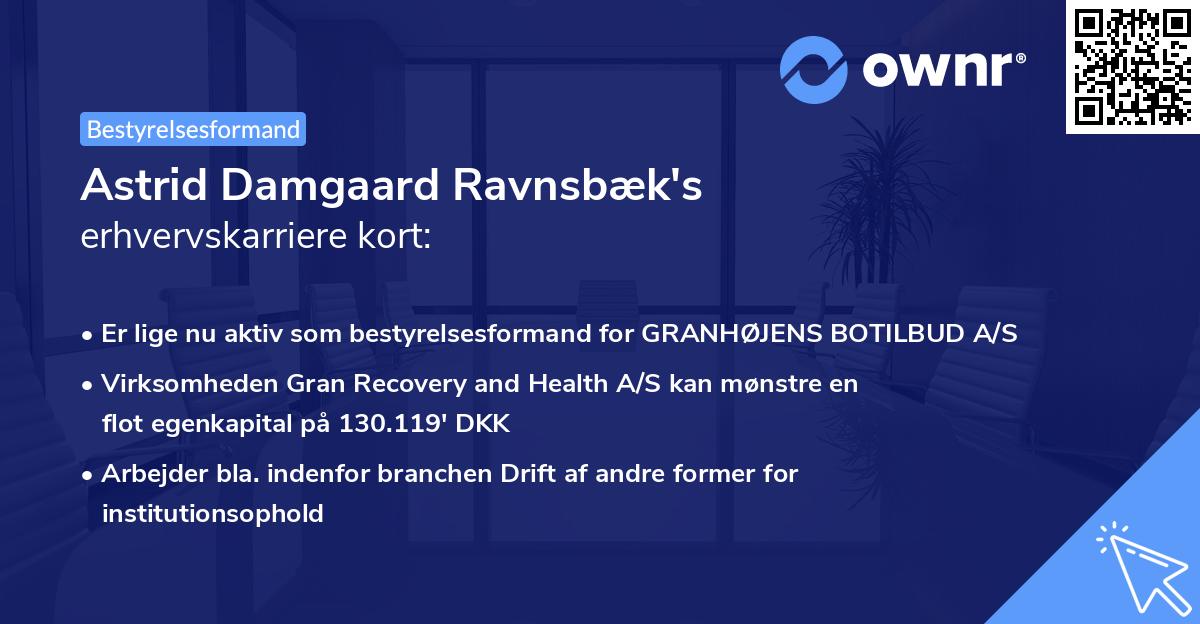 ownr®

Bestyrelsesformand

Astrid Damgaard Ravnsbæk's
erhvervskarriere kort:

• Er lige nu aktiv som bestyrelsesformand for GRANHØJENS BOTILBUD A/S
• Virksomheden Gran Recovery and Health A/S kan mønstre en flot egenkapital på 130.119' DKK
• Arbejder bla. indenfor branchen Drift af andre former for institutionsophold